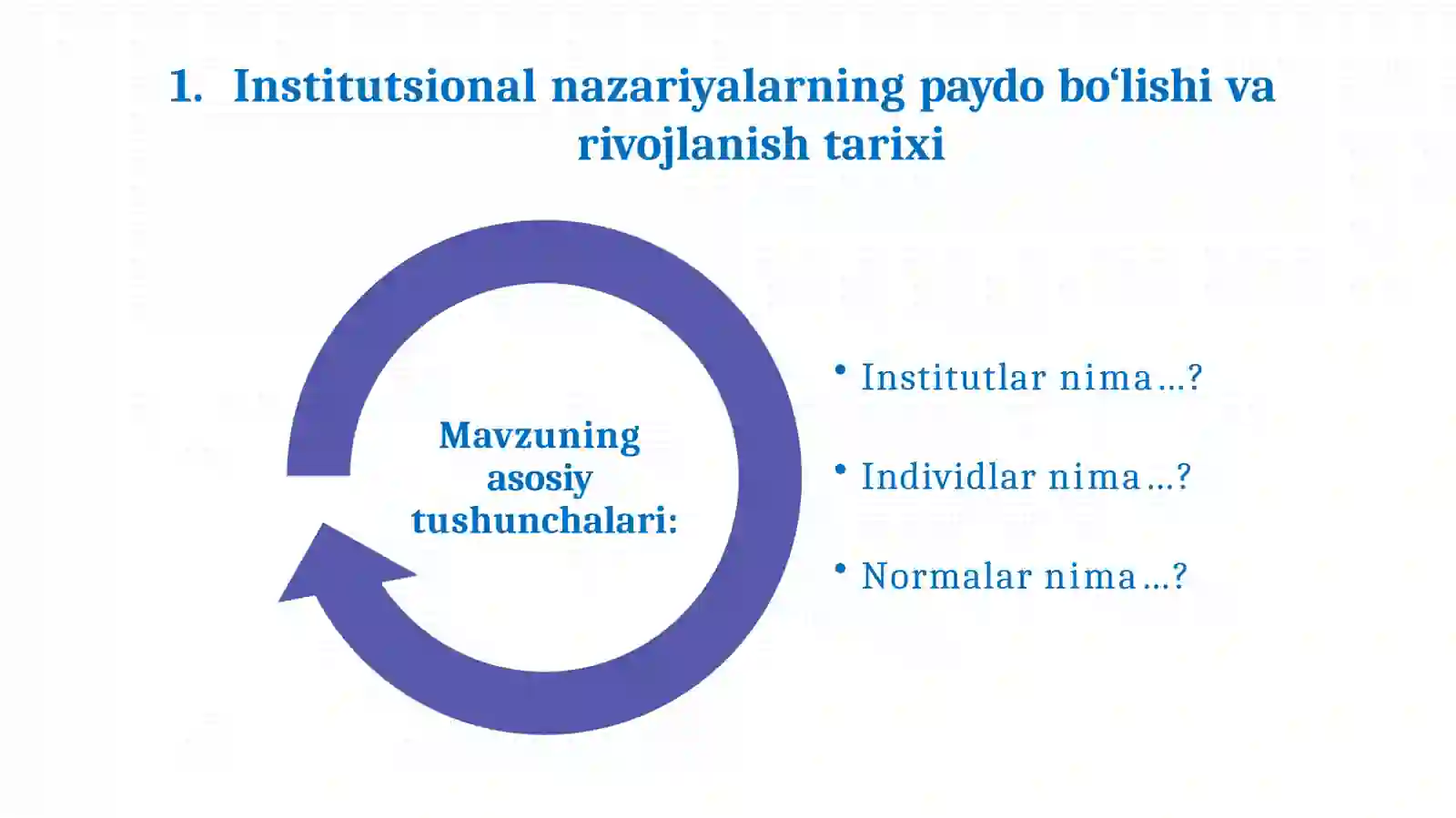 1. Institutsional nazariyalarning paydo bo‘lishi va rivojlanish tarixi

Mavzuning asosiy tushunchalari:

• Institutlar nima…?

• Individlar nima…?

• Normalar nima…?